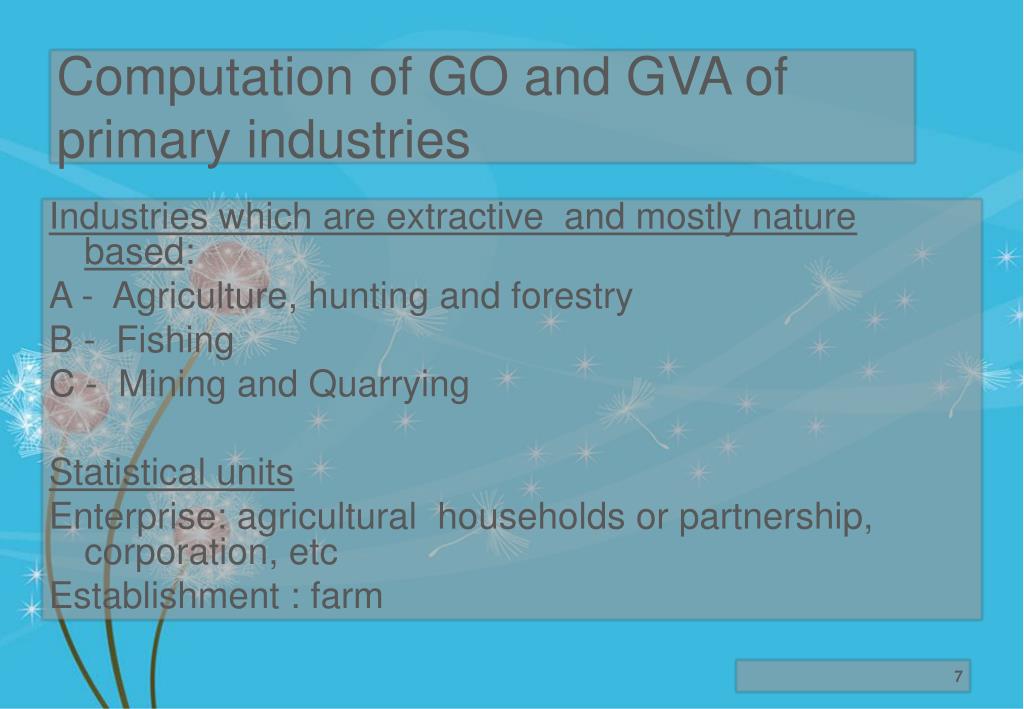 Computation of GO and GVA of primary industries

Industries which are extractive and mostly nature based:

A - Agriculture, hunting and forestry

B - Fishing

C - Mining and Quarrying

Statistical units

Enterprise: agricultural households or partnership, corporation, etc

Establishment : farm

7